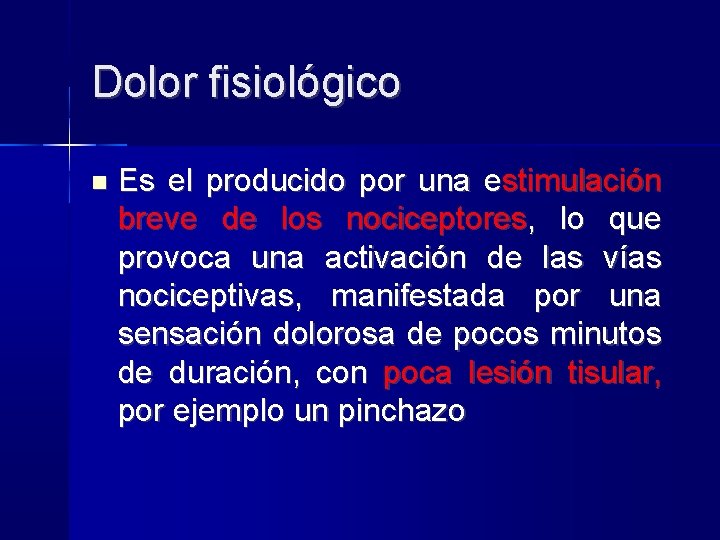 Dolor fisiológico

Es el producido por una estimulación breve de los nociceptores, lo que provoca una activación de las vías nociceptivas, manifestada por una sensación dolorosa de pocos minutos de duración, con poca lesión tisular, por ejemplo un pinchazo